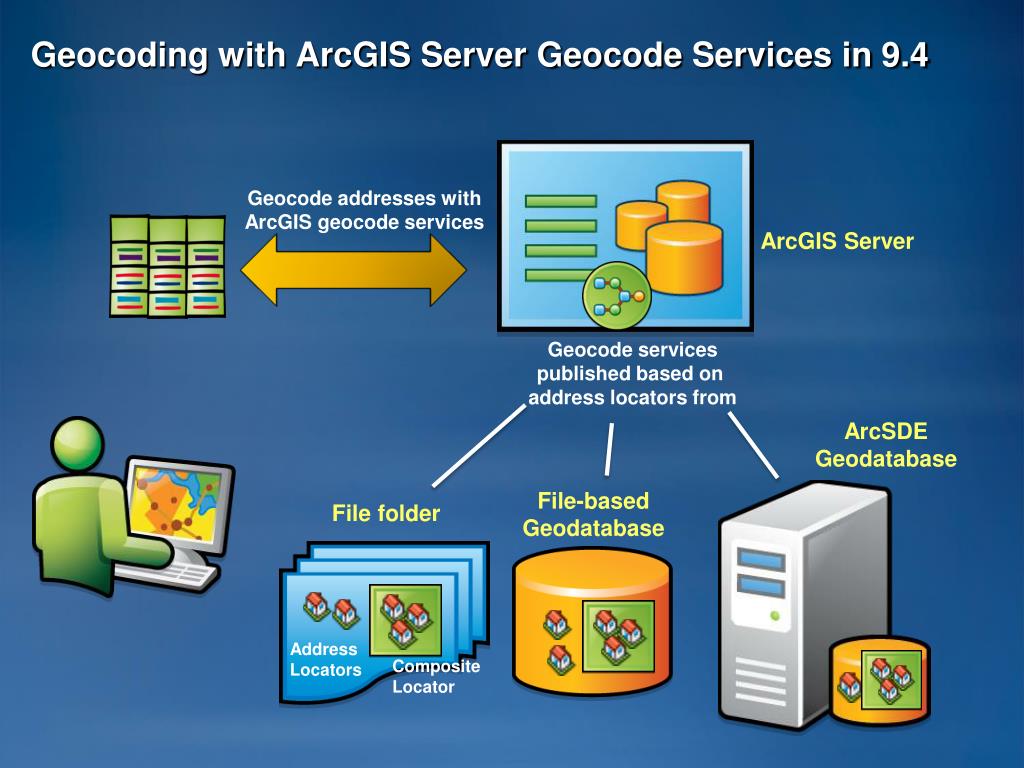 Geocoding with ArcGIS Server Geocode Services in 9.4

Geocode addresses with ArcGIS geocode services

ArcGIS Server

Geocode services published based on address locators from

ArcSDE Geodatabase

File folder

File-based Geodatabase

Address Locators

Composite Locator